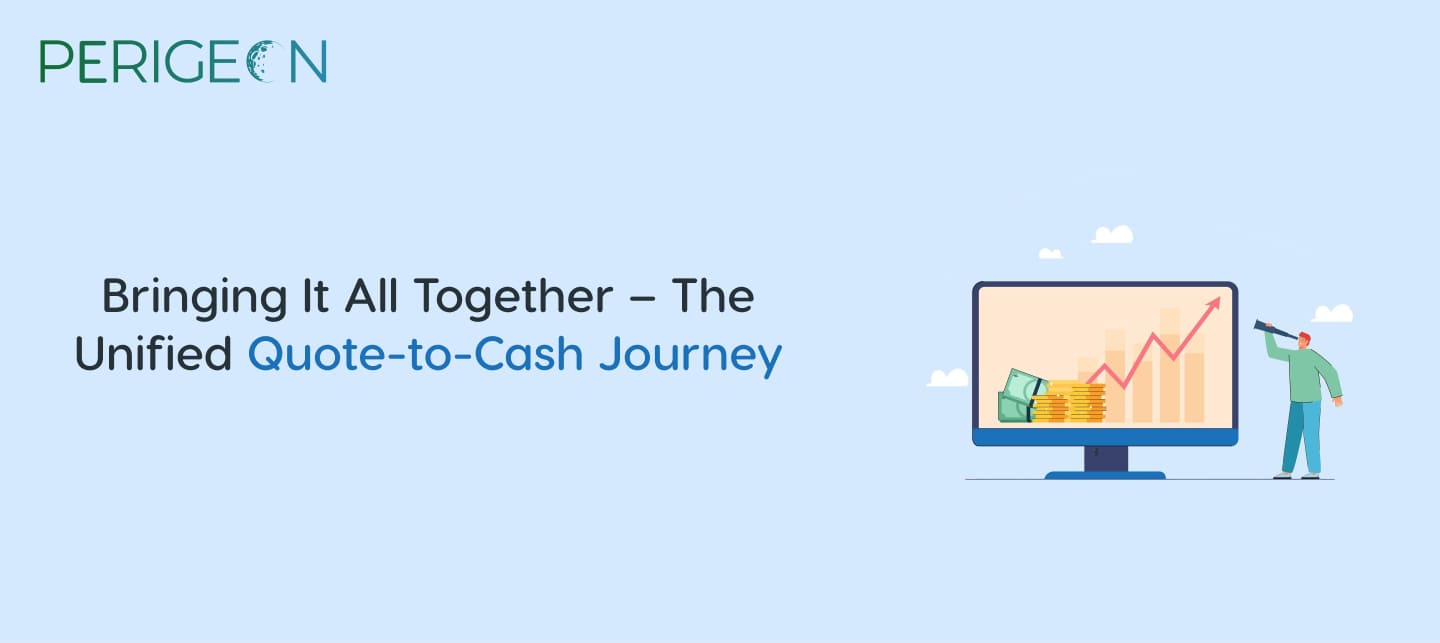 PERIGEON

Bringing It All Together – The Unified Quote-to-Cash Journey